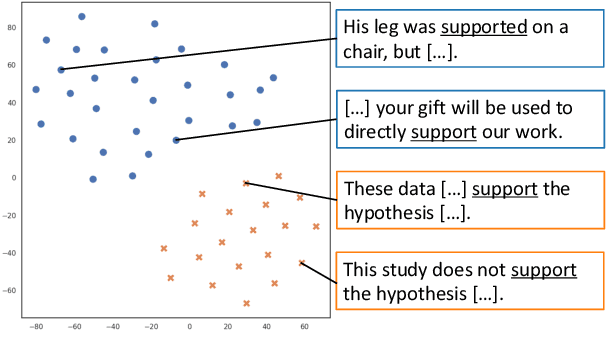 80
60
40
20
0
−20
−40
−60

−80 −60 −40 −20 0 20 40 60

His leg was supported on a chair, but [...].

[...] your gift will be used to directly support our work.

These data [...] support the hypothesis [...].

This study does not support the hypothesis [...].